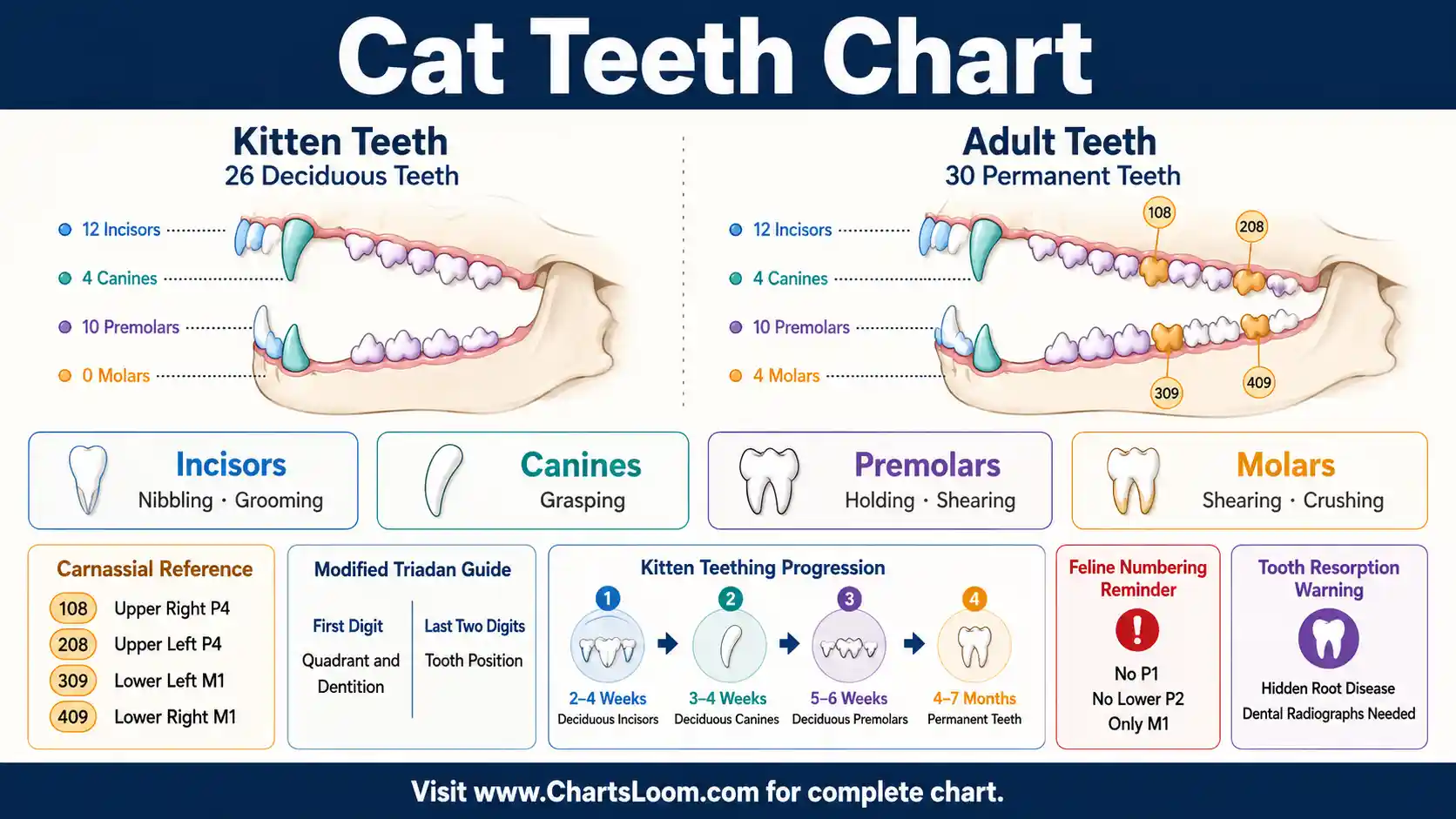 Cat Teeth Chart

Kitten Teeth
26 Deciduous Teeth

12 Incisors
4 Canines
10 Premolars
0 Molars

Adult Teeth
30 Permanent Teeth

12 Incisors
4 Canines
10 Premolars
4 Molars

108
208
309
409

Incisors
Nibbling · Grooming

Canines
Grasping

Premolars
Holding · Shearing

Molars
Shearing · Crushing

Carnassial Reference
108 Upper Right P4
208 Upper Left P4
309 Lower Left M1
409 Lower Right M1

Modified Triadan Guide
First Digit
Quadrant and Dentition
Last Two Digits
Tooth Position

Kitten Teething Progression
1
2–4 Weeks
Deciduous Incisors
2
3–4 Weeks
Deciduous Canines
3
5–6 Weeks
Deciduous Premolars
4
4–7 Months
Permanent Teeth

Feline Numbering Reminder
!
No P1
No Lower P2
Only M1

Tooth Resorption Warning
Hidden Root Disease
Dental Radiographs Needed

Visit www.ChartsLoom.com for complete chart.